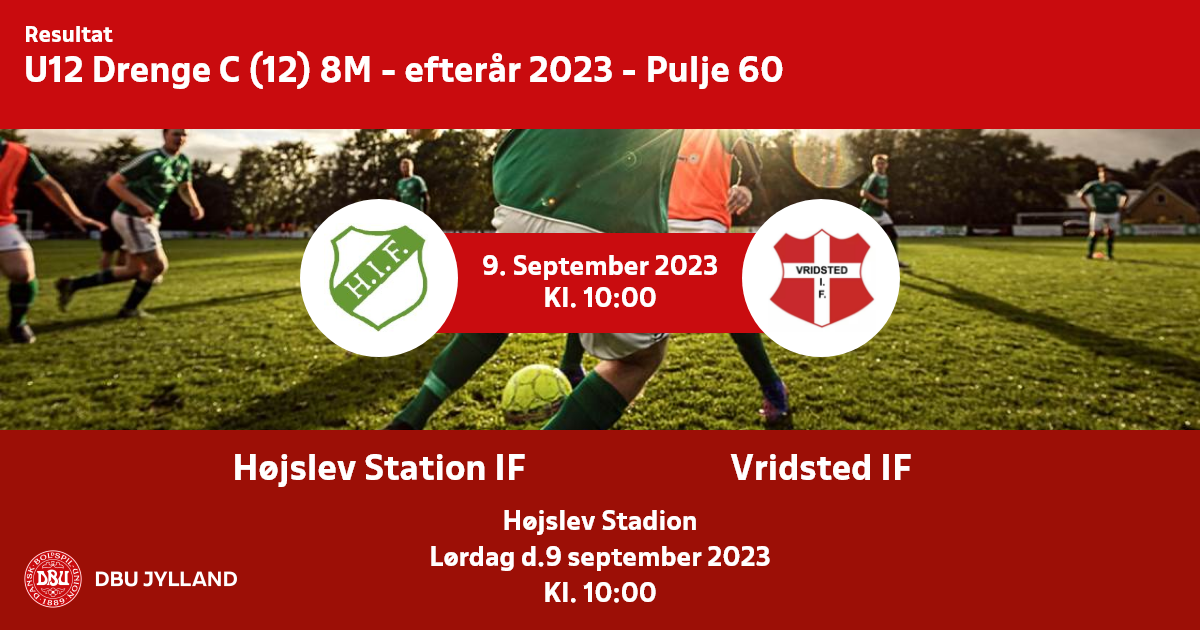 Resultat
U12 Drenge C (12) 8M - efterår 2023 - Pulje 60

H.I.F.

9. September 2023
Kl. 10:00

VRIDSTED I. F.

Højslev Station IF

Vridsted IF

Højslev Stadion
Lørdag d.9 september 2023
Kl. 10:00

DANSK BOLDSPIL UNION DBU 1889

DBU JYLLAND